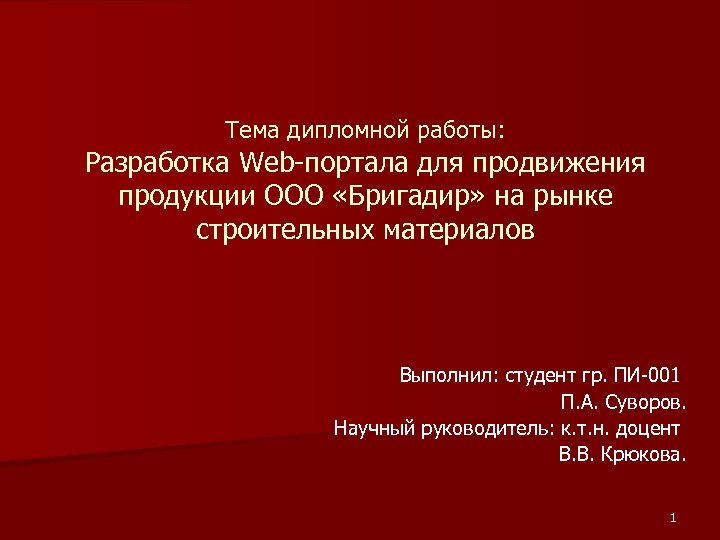 Тема дипломной работы:
Разработка Web-портала для продвижения продукции ООО «Бригадир» на рынке строительных материалов

Выполнил: студент гр. ПИ-001
П.А. Суворов.
Научный руководитель: к.т.н. доцент
В.В. Крюкова.

1